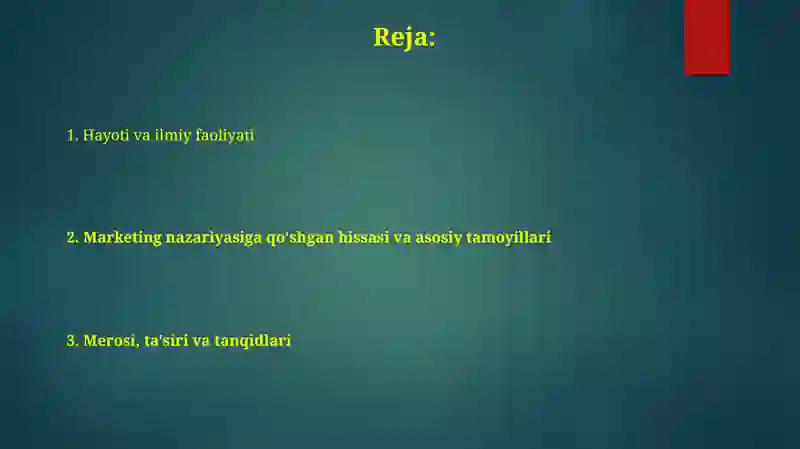 Reja:

1. Hayoti va ilmiy faoliyati

2. Marketing nazariyasiga qo'shgan hissasi va asosiy tamoyillari

3. Merosi, ta'siri va tanqidlari